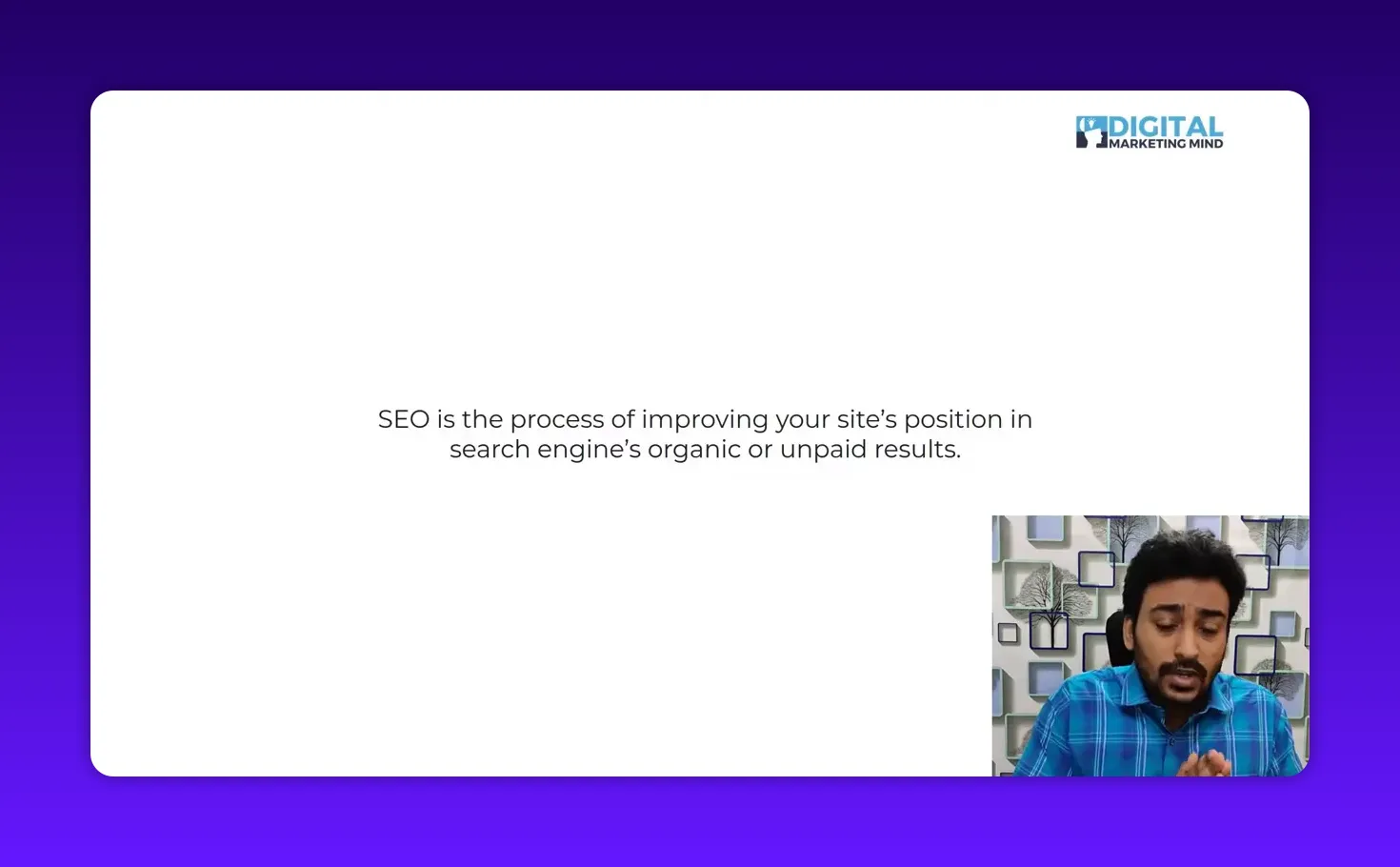 DIGITAL
MARKETING MIND

SEO is the process of improving your site's position in search engine's organic or unpaid results.